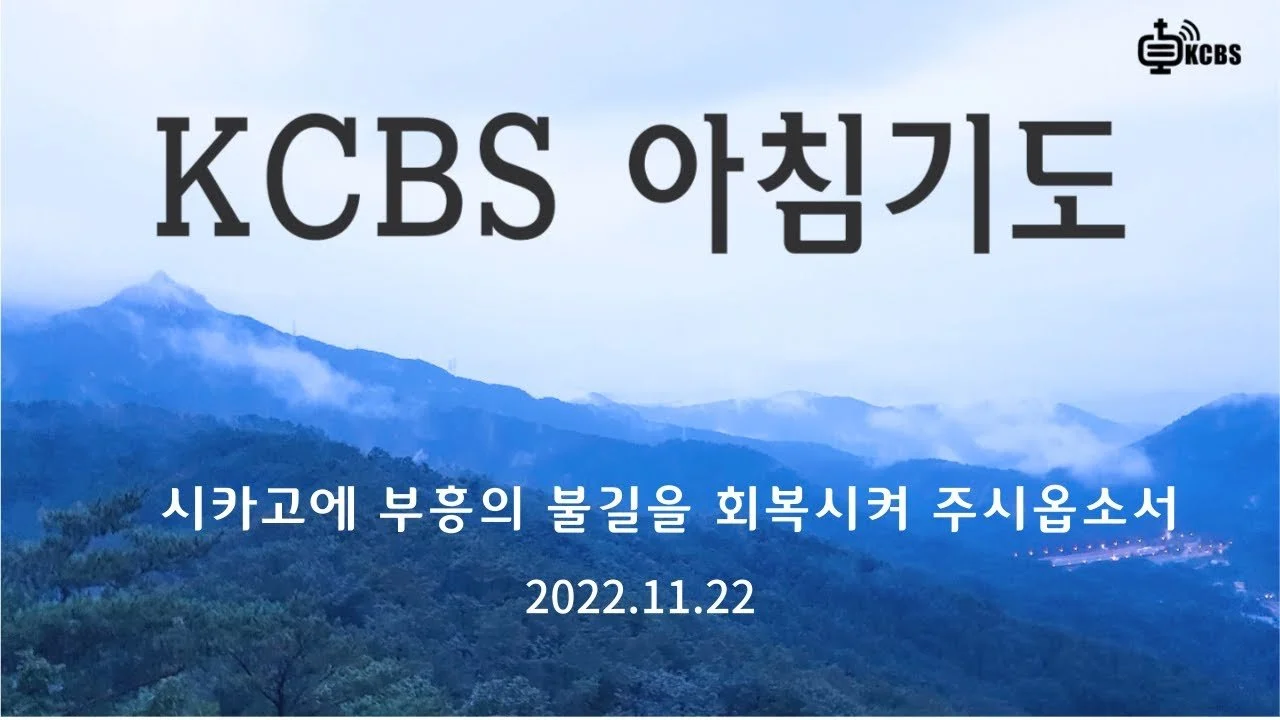 KCBS

KCBS 아침기도

시카고에 부흥의 불길을 회복시켜 주시옵소서

2022.11.22